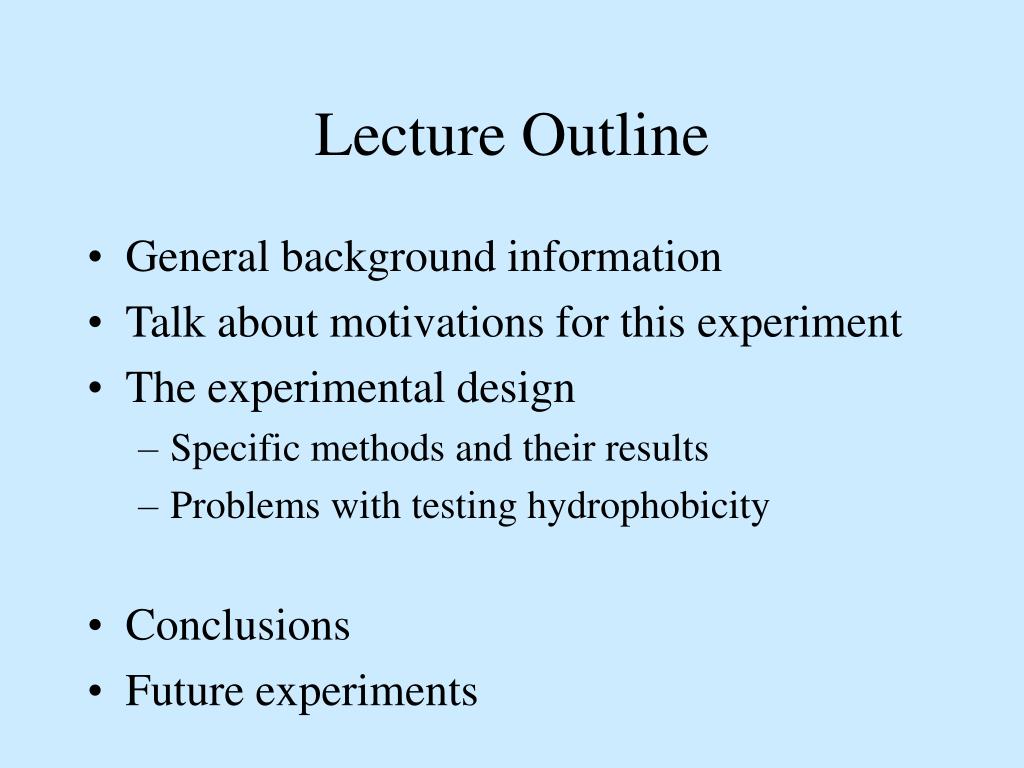 Lecture Outline

• General background information
• Talk about motivations for this experiment
• The experimental design
– Specific methods and their results
– Problems with testing hydrophobicity

• Conclusions
• Future experiments